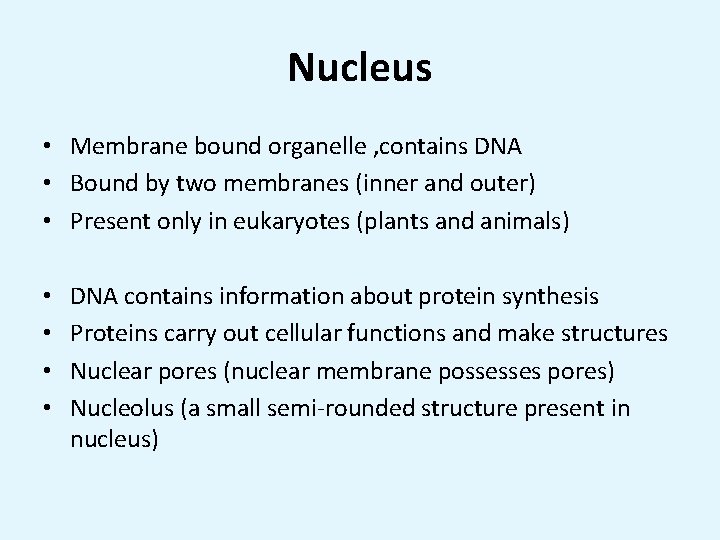 Nucleus

• Membrane bound organelle ,contains DNA
• Bound by two membranes (inner and outer)
• Present only in eukaryotes (plants and animals)

• DNA contains information about protein synthesis
• Proteins carry out cellular functions and make structures
• Nuclear pores (nuclear membrane possesses pores)
• Nucleolus (a small semi-rounded structure present in nucleus)